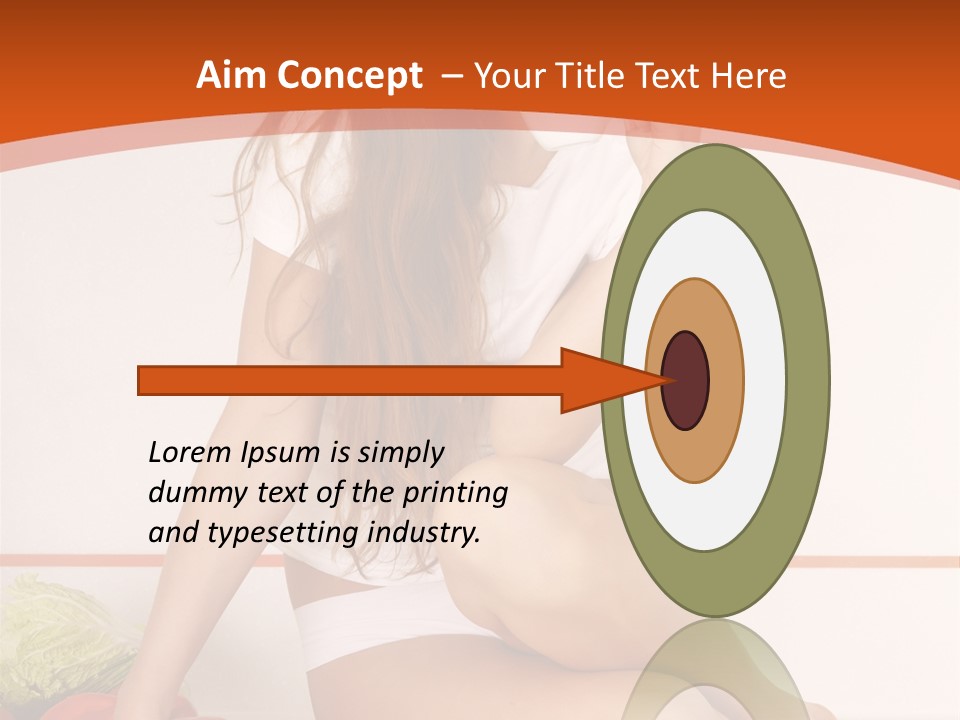 Aim Concept – Your Title Text Here

Lorem Ipsum is simply dummy text of the printing and typesetting industry.